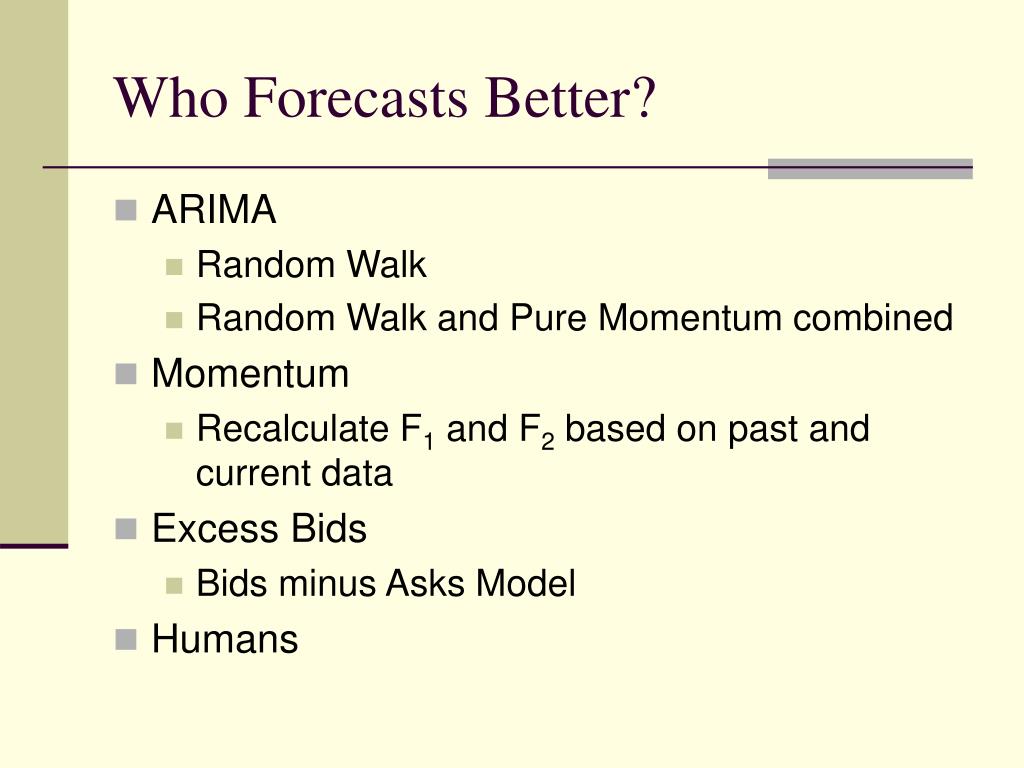 Who Forecasts Better?

ARIMA
Random Walk
Random Walk and Pure Momentum combined
Momentum
Recalculate $F_1$ and $F_2$ based on past and current data
Excess Bids
Bids minus Asks Model
Humans